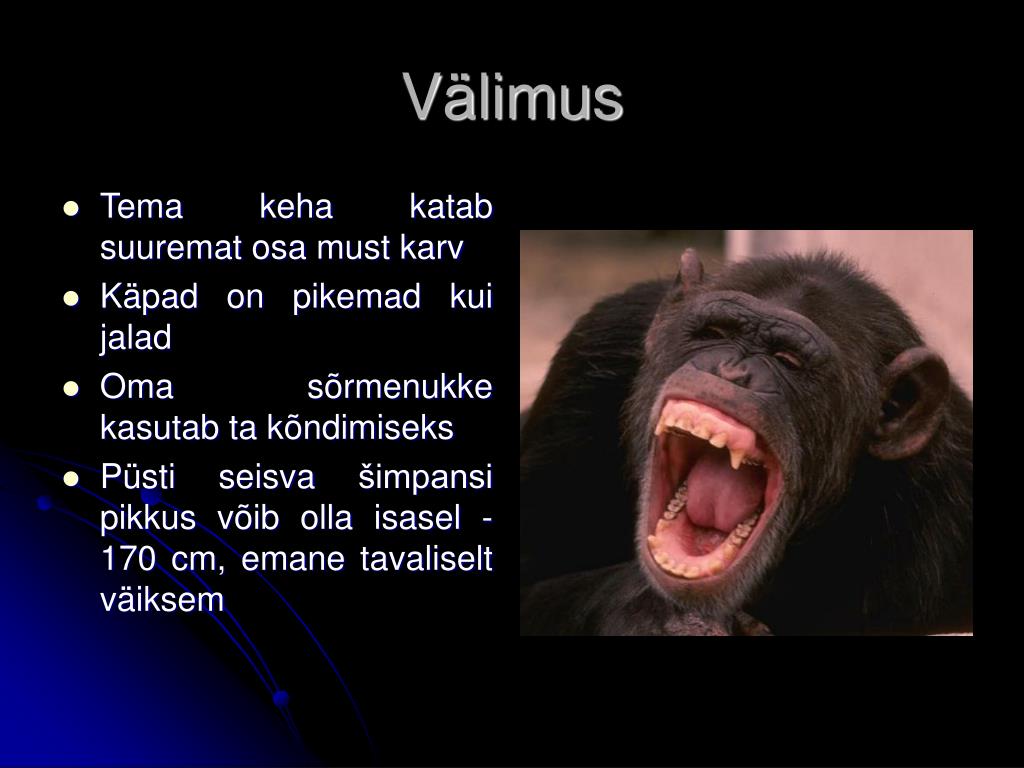 Välimus

- Tema keha katab suuremat osa must karv
- Käpad on pikemad kui jalad
- Oma sõrmenukke kasutab ta kõndimiseks
- Püsti seisva šimpansi pikkus võib olla isasel - 170 cm, emane tavaliselt väiksem